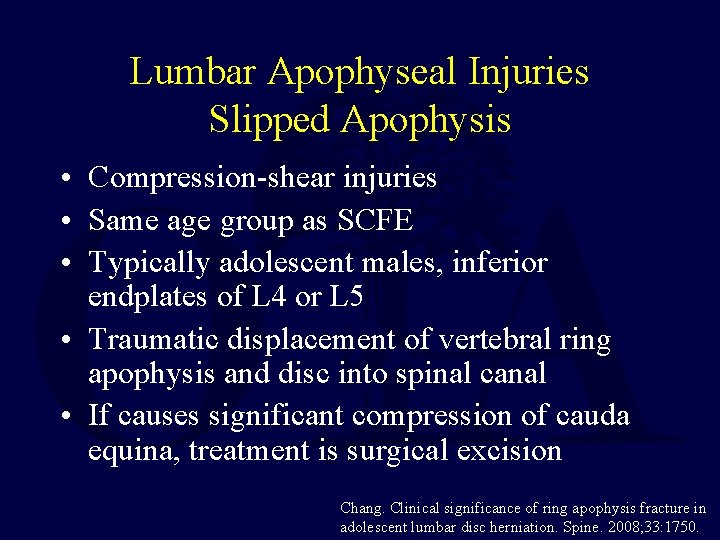 Lumbar Apophyseal Injuries
Slipped Apophysis

• Compression-shear injuries
• Same age group as SCFE
• Typically adolescent males, inferior endplates of L4 or L5
• Traumatic displacement of vertebral ring apophysis and disc into spinal canal
• If causes significant compression of cauda equina, treatment is surgical excision

Chang. Clinical significance of ring apophysis fracture in adolescent lumbar disc herniation. Spine. 2008;33:1750.